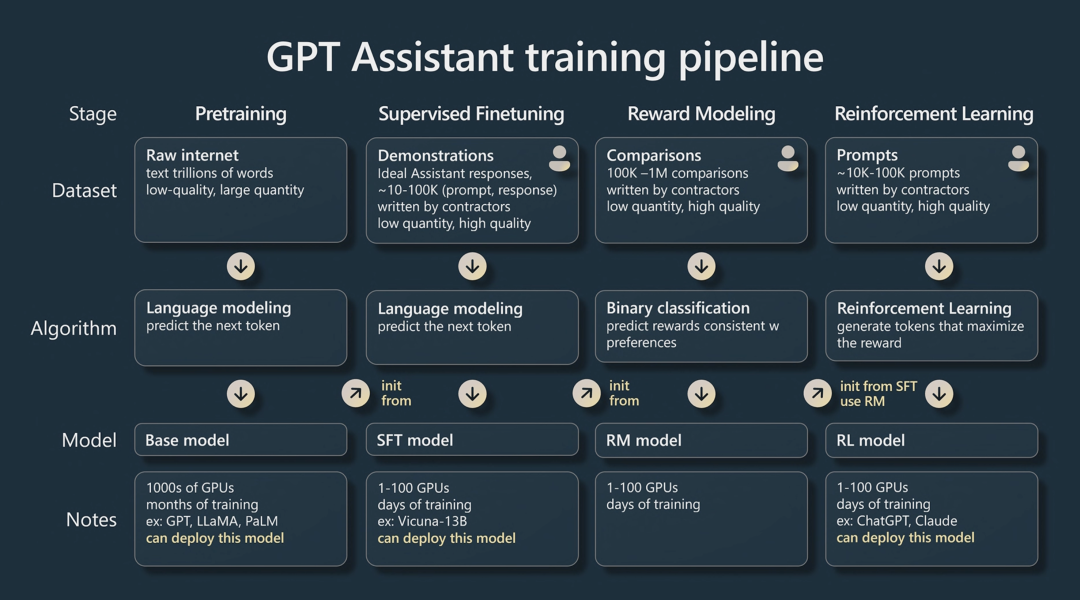 GPT Assistant training pipeline

| Stage | Pretraining | Supervised Finetuning | Reward Modeling | Reinforcement Learning |
|---|---|---|---|---|
| Dataset | Raw internet text trillions of words low-quality, large quantity | Demonstrations Ideal Assistant responses, ~10-100K (prompt, response) written by contractors low quantity, high quality | Comparisons 100K –1M comparisons written by contractors low quantity, high quality | Prompts ~10K-100K prompts written by contractors low quantity, high quality |
| Algorithm | Language modeling predict the next token | Language modeling predict the next token | Binary classification predict rewards consistent w preferences | Reinforcement Learning generate tokens that maximize the reward |
| | | init from | init from | init from SFT use RM |
| Model | Base model | SFT model | RM model | RL model |
| Notes | 1000s of GPUs months of training ex: GPT, LLaMA, PaLM can deploy this model | 1-100 GPUs days of training ex: Vicuna-13B can deploy this model | 1-100 GPUs days of training | 1-100 GPUs days of training ex: ChatGPT, Claude can deploy this model |